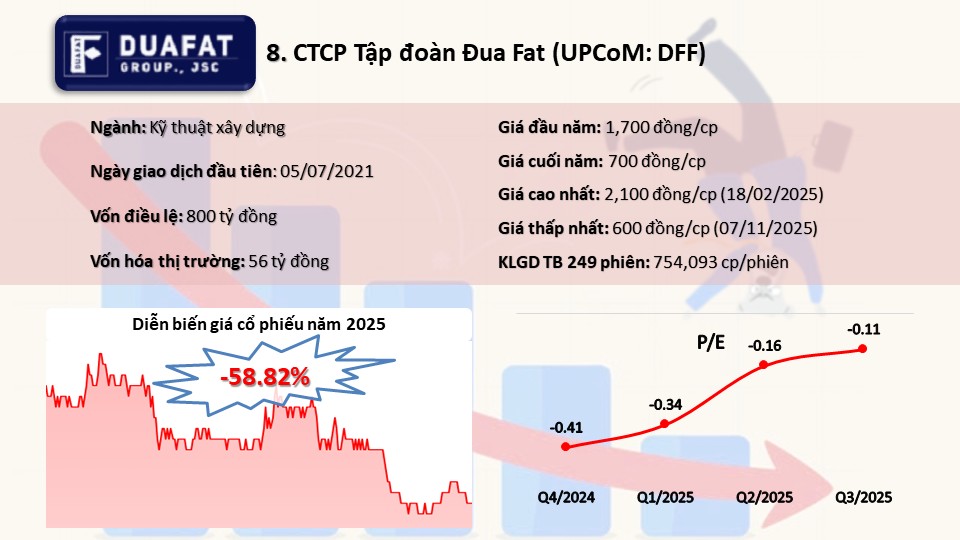 DUAFAT GROUP., JSC

8. CTCP Tập đoàn Đua Fat (UPCoM: DFF)

Ngành: Kỹ thuật xây dựng

Ngày giao dịch đầu tiên: 05/07/2021

Vốn điều lệ: 800 tỷ đồng

Vốn hóa thị trường: 56 tỷ đồng

Giá đầu năm: 1,700 đồng/cp

Giá cuối năm: 700 đồng/cp

Giá cao nhất: 2,100 đồng/cp (18/02/2025)

Giá thấp nhất: 600 đồng/cp (07/11/2025)

KLGD TB 249 phiên: 754,093 cp/phiên

Diễn biến giá cổ phiếu năm 2025

-58.82%

P/E

-0.41

-0.34

-0.16

-0.11

Q4/2024

Q1/2025

Q2/2025

Q3/2025